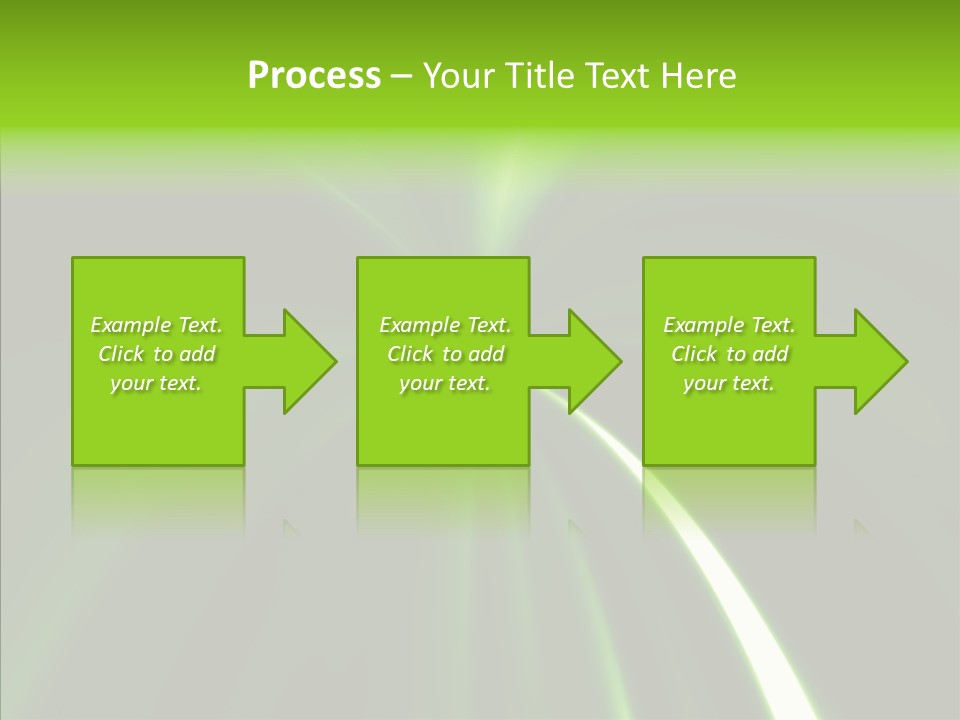 Process – Your Title Text Here

Example Text. Click to add your text.

Example Text. Click to add your text.

Example Text. Click to add your text.